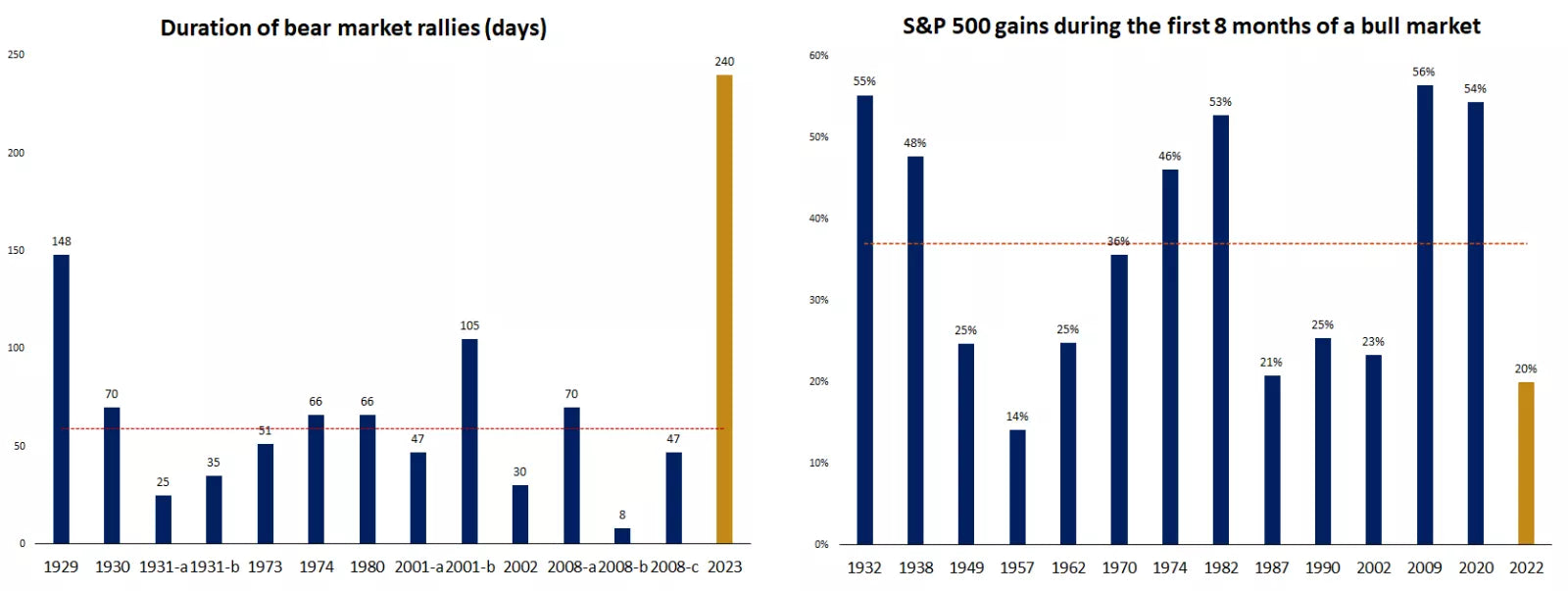 Duration of bear market rallies (days)

250
200
150
100
50
0

148
70
25
35
51
66
66
47
105
30
70
8
47
240

1929 1930 1931-a 1931-b 1973 1974 1980 2001-a 2001-b 2002 2008-a 2008-b 2008-c 2023

S&P 500 gains during the first 8 months of a bull market

60%
50%
40%
30%
20%
10%
0%

55%
48%
25%
14%
25%
36%
46%
53%
21%
25%
23%
56%
54%
20%

1932 1938 1949 1957 1962 1970 1974 1982 1987 1990 2002 2009 2020 2022